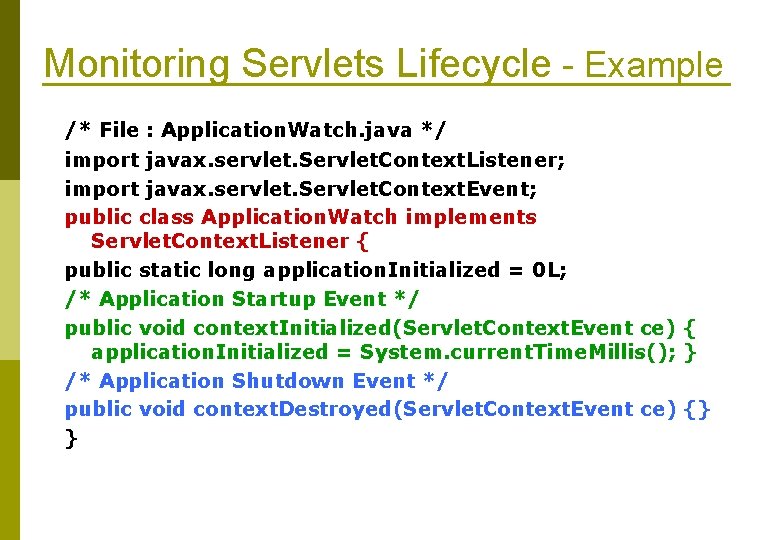 Monitoring Servlets Lifecycle - Example

/* File : ApplicationWatch.java */
import javax.servlet.ServletContextListener;
import javax.servlet.ServletContextEvent;
public class ApplicationWatch implements ServletContextListener {
public static long applicationInitialized = 0L;
/* Application Startup Event */
public void contextInitialized(ServletContextEvent ce) { applicationInitialized = System.currentTimeMillis(); }
/* Application Shutdown Event */
public void contextDestroyed(ServletContextEvent ce) {}
}